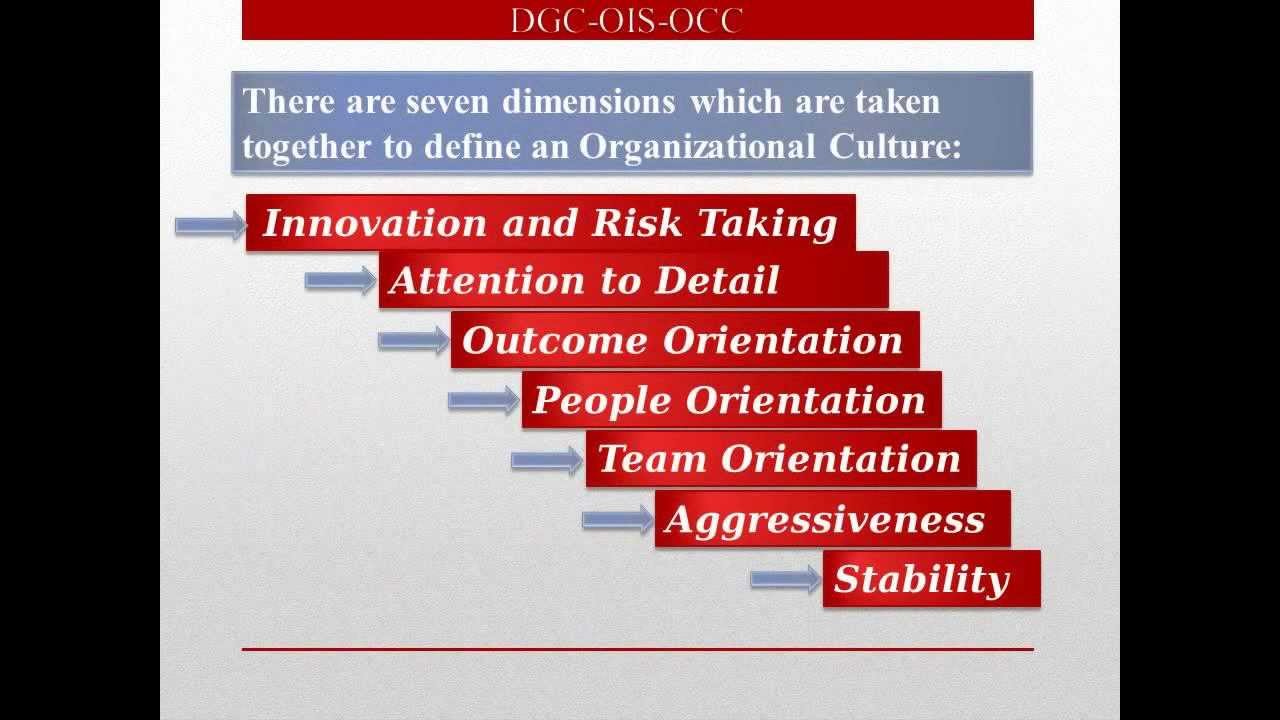 DGC-OIS-OCC

There are seven dimensions which are taken together to define an Organizational Culture:

Innovation and Risk Taking

Attention to Detail

Outcome Orientation

People Orientation

Team Orientation

Aggressiveness

Stability